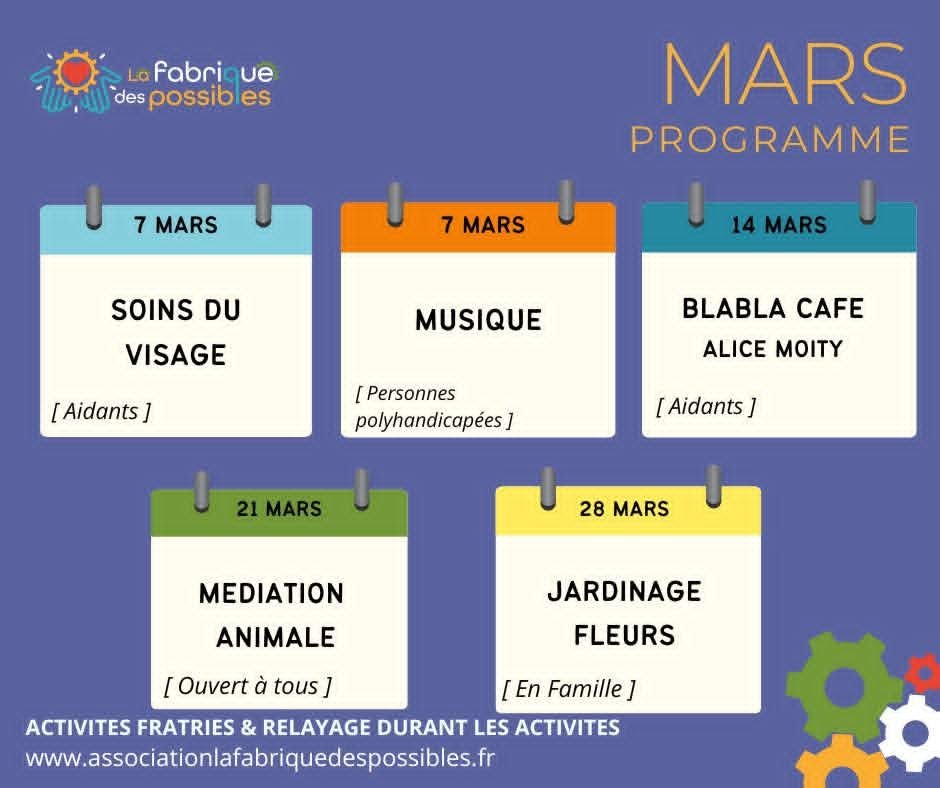 La fabrique des possibles

MARS
PROGRAMME

7 MARS
SOINS DU VISAGE
[ Aidants ]

7 MARS
MUSIQUE
[ Personnes polyhandicapées ]

14 MARS
BLABLA CAFE
ALICE MOITY
[ Aidants ]

21 MARS
MEDIATION ANIMALE
[ Ouvert à tous ]

28 MARS
JARDINAGE FLEURS
[ En Famille ]

ACTIVITES FRATRIES & RELAYAGE DURANT LES ACTIVITES
www.associationlafabriquedespossibles.fr